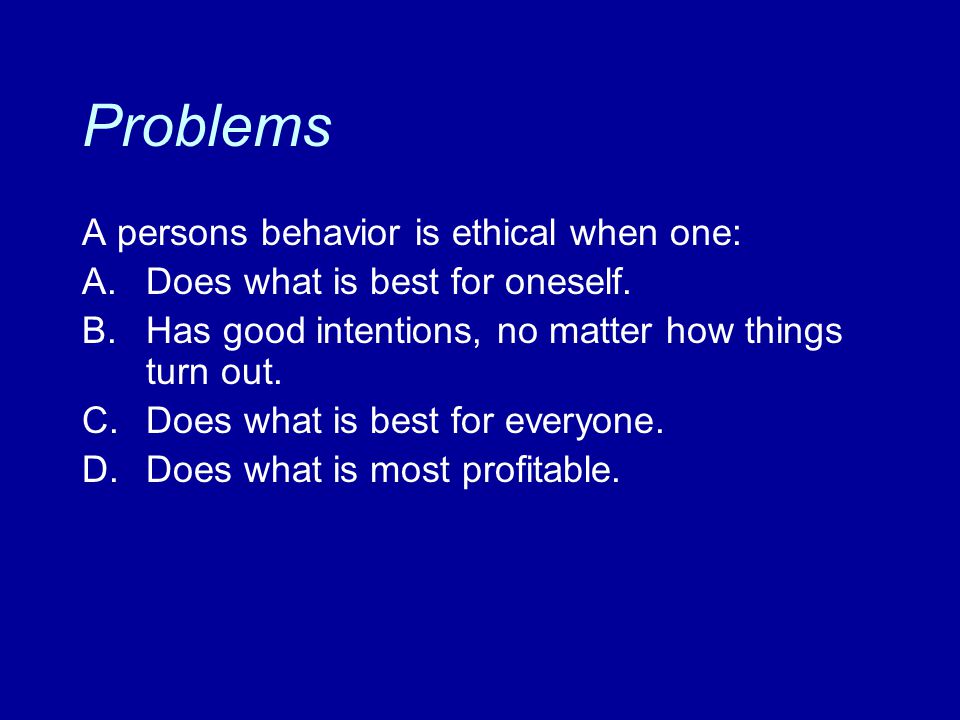 Problems

A persons behavior is ethical when one:

A. Does what is best for oneself.

B. Has good intentions, no matter how things turn out.

C. Does what is best for everyone.

D. Does what is most profitable.